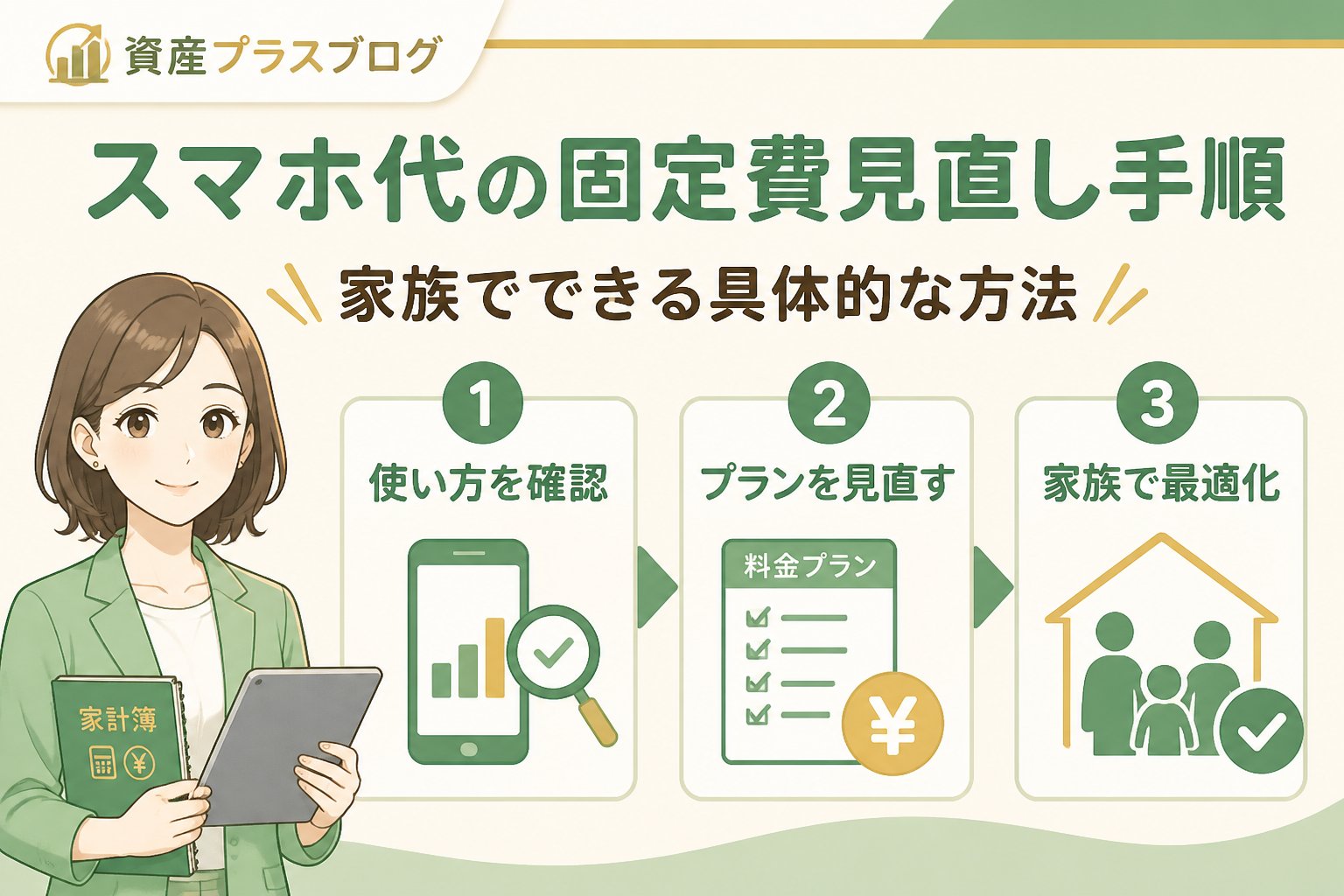 資産プラスブログ

スマホ代の固定費見直し手順

家族でできる具体的な方法

1
使い方を確認

2
プランを見直す

料金プラン

¥

3
家族で最適化

家計簿

¥